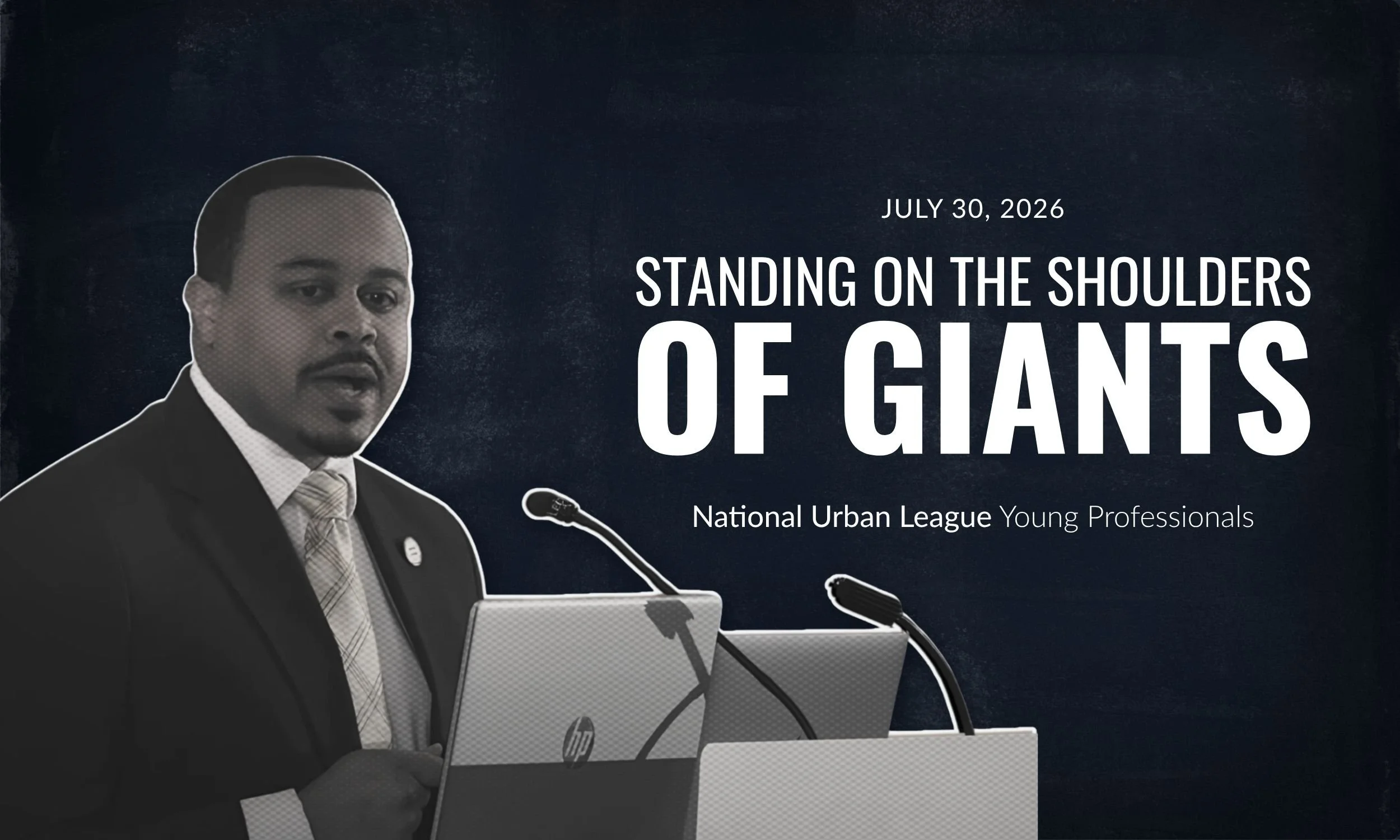 JULY 30, 2026

STANDING ON THE SHOULDERS
OF GIANTS

National Urban League Young Professionals